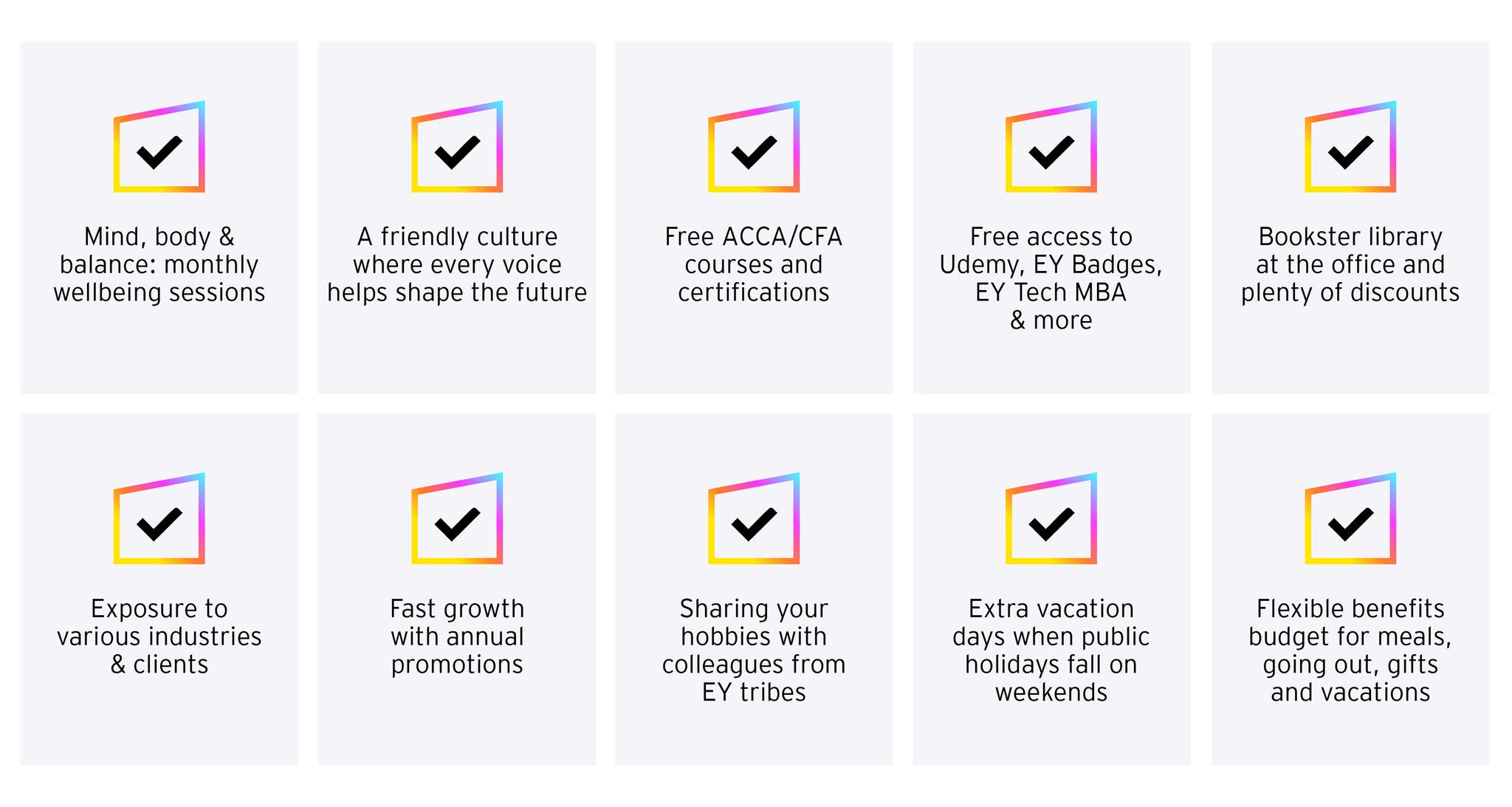 Mind, body & balance: monthly wellbeing sessions

A friendly culture where every voice helps shape the future

Free ACCA/CFA courses and certifications

Free access to Udemy, EY Badges, EY Tech MBA & more

Bookster library at the office and plenty of discounts

Exposure to various industries & clients

Fast growth with annual promotions

Sharing your hobbies with colleagues from EY tribes

Extra vacation days when public holidays fall on weekends

Flexible benefits budget for meals, going out, gifts and vacations